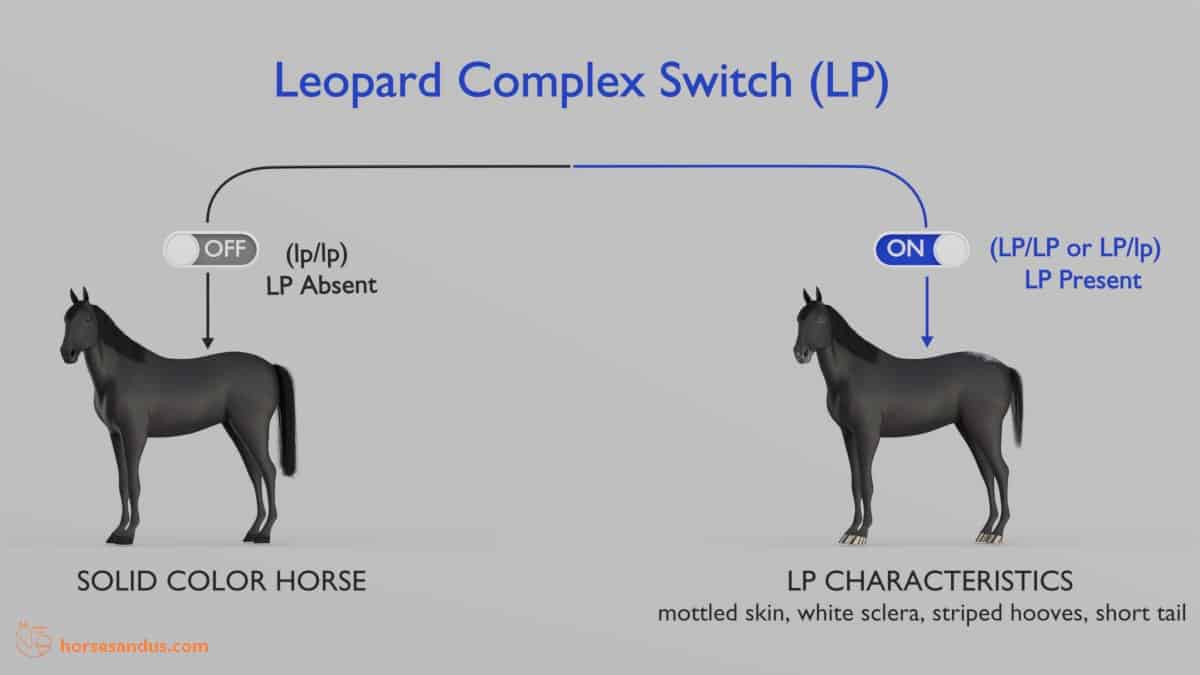 Leopard Complex Switch (LP)

OFF

(lp/lp)
LP Absent

ON

(LP/LP or LP/lp)
LP Present

SOLID COLOR HORSE

LP CHARACTERISTICS
mottled skin, white sclera, striped hooves, short tail

horsesandus.com